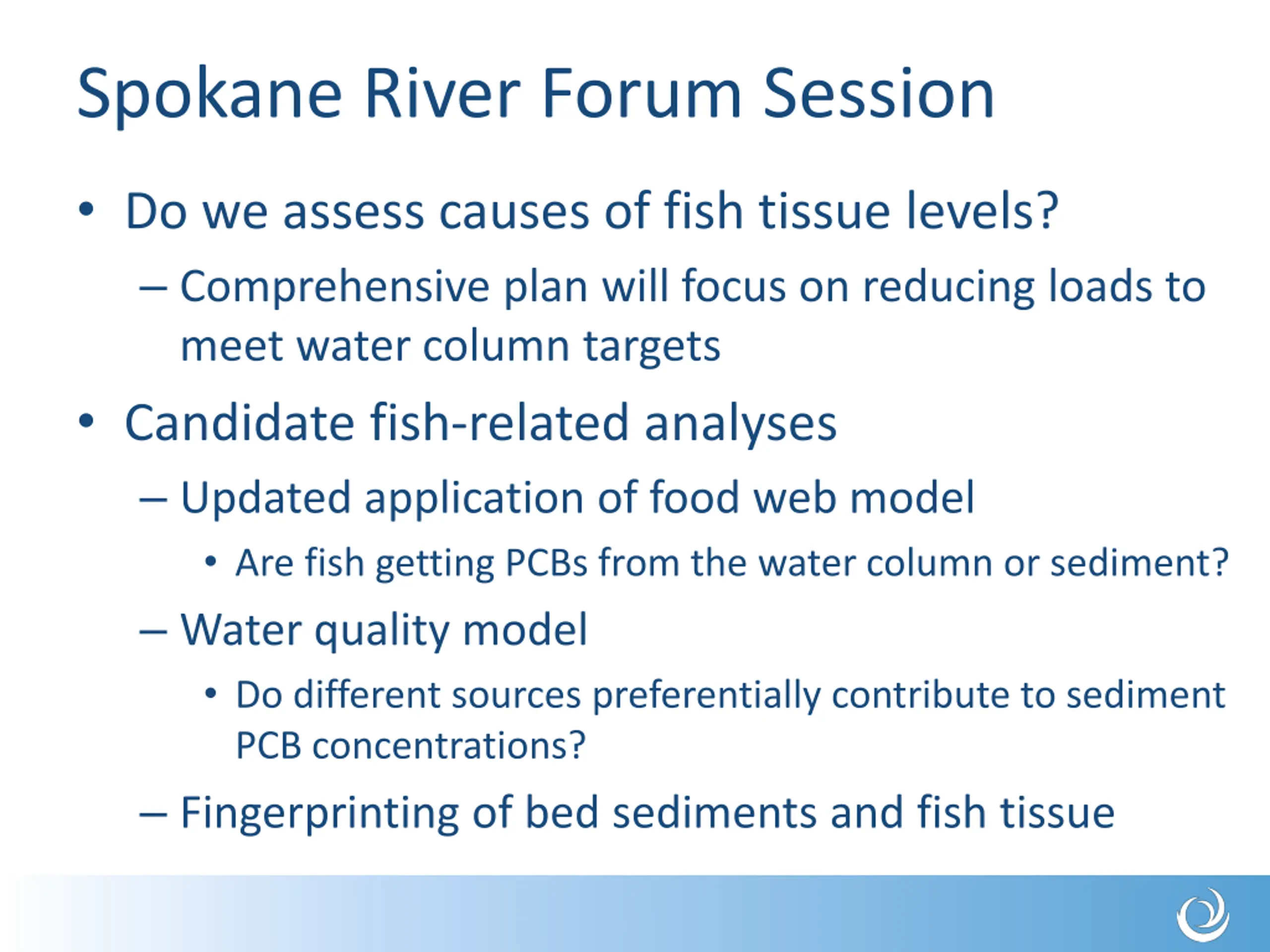 Spokane River Forum Session

• Do we assess causes of fish tissue levels?

– Comprehensive plan will focus on reducing loads to meet water column targets

• Candidate fish-related analyses

– Updated application of food web model

• Are fish getting PCBs from the water column or sediment?

– Water quality model

• Do different sources preferentially contribute to sediment PCB concentrations?

– Fingerprinting of bed sediments and fish tissue